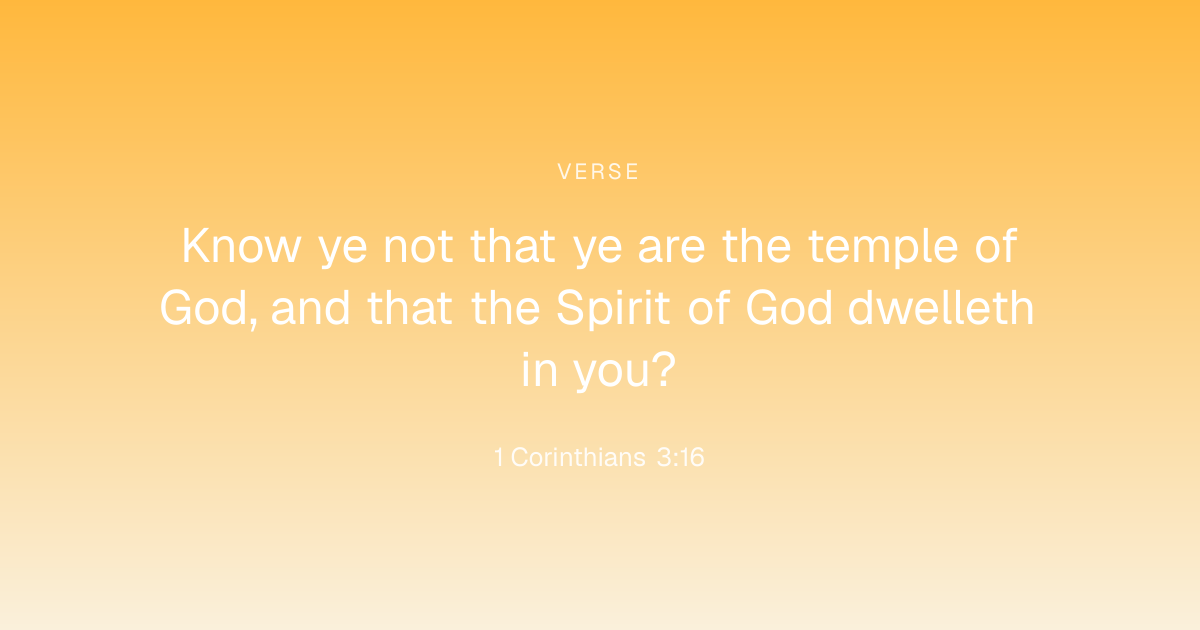 VERSE

Know ye not that ye are the temple of God, and that the Spirit of God dwelleth in you?

1 Corinthians 3:16